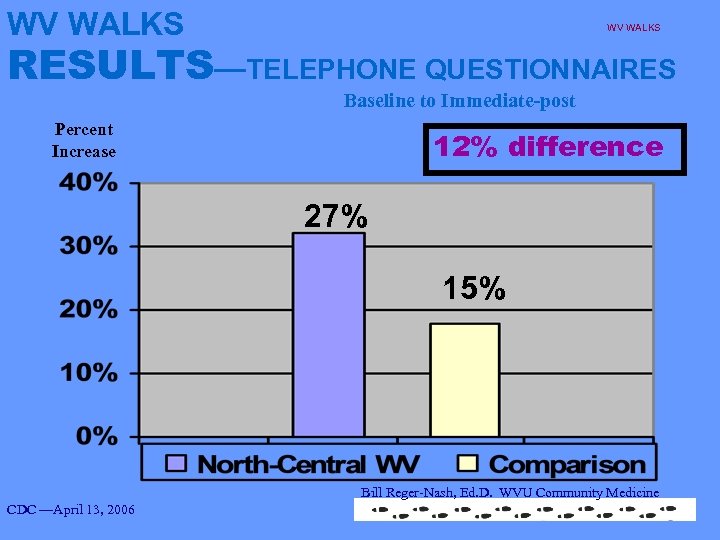 WV WALKS

WV WALKS

RESULTS—TELEPHONE QUESTIONNAIRES

Baseline to Immediate-post

Percent Increase

12% difference

40%
30%
20%
10%
0%

27%

15%

North-Central WV
Comparison

Bill Reger-Nash, Ed.D. WVU Community Medicine

CDC —April 13, 2006